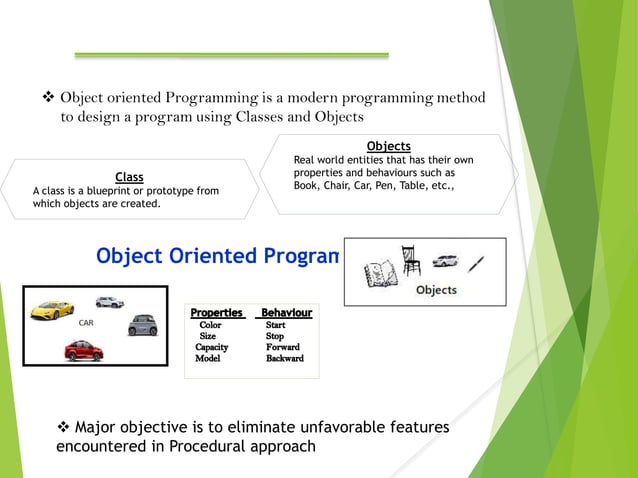 ❖ Object oriented Programming is a modern programming method to design a program using Classes and Objects

Class
A class is a blueprint or prototype from which objects are created.

Objects
Real world entities that has their own properties and behaviours such as Book, Chair, Car, Pen, Table, etc.,

Object Oriented Program

Objects

CAR

| Properties | Behaviour |
|---|---|
| Color | Start |
| Size | Stop |
| Capacity | Forward |
| Model | Backward |

❖ Major objective is to eliminate unfavorable features encountered in Procedural approach